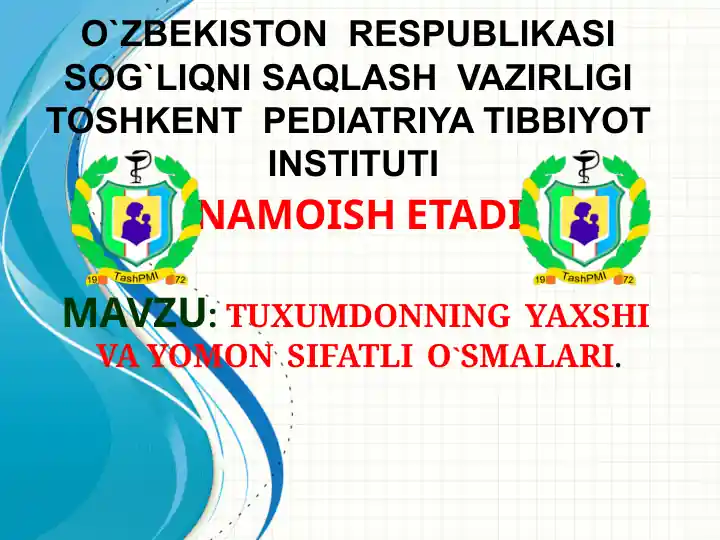 O`ZBEKISTON RESPUBLIKASI SOG`LIQNI SAQLASH VAZIRLIGI TOSHKENT PEDIATRIYA TIBBIYOT INSTITUTI

19 TashPMI 72

NAMOISH ETADI

19 TashPMI 72

MAVZU: TUXUMDONNING YAXSHI VA YOMON SIFATLI O`SMALARI.